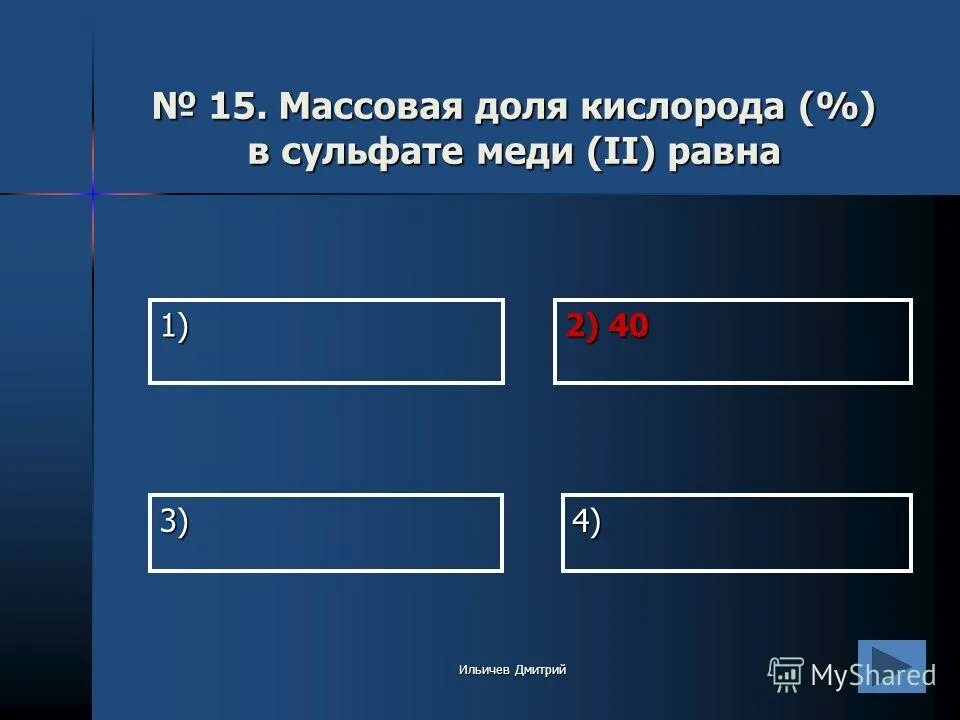 № 15. Массовая доля кислорода (%) в сульфате меди (II) равна

1)

2) 40

3)

4)

Ильичев Дмитрий

MyShared